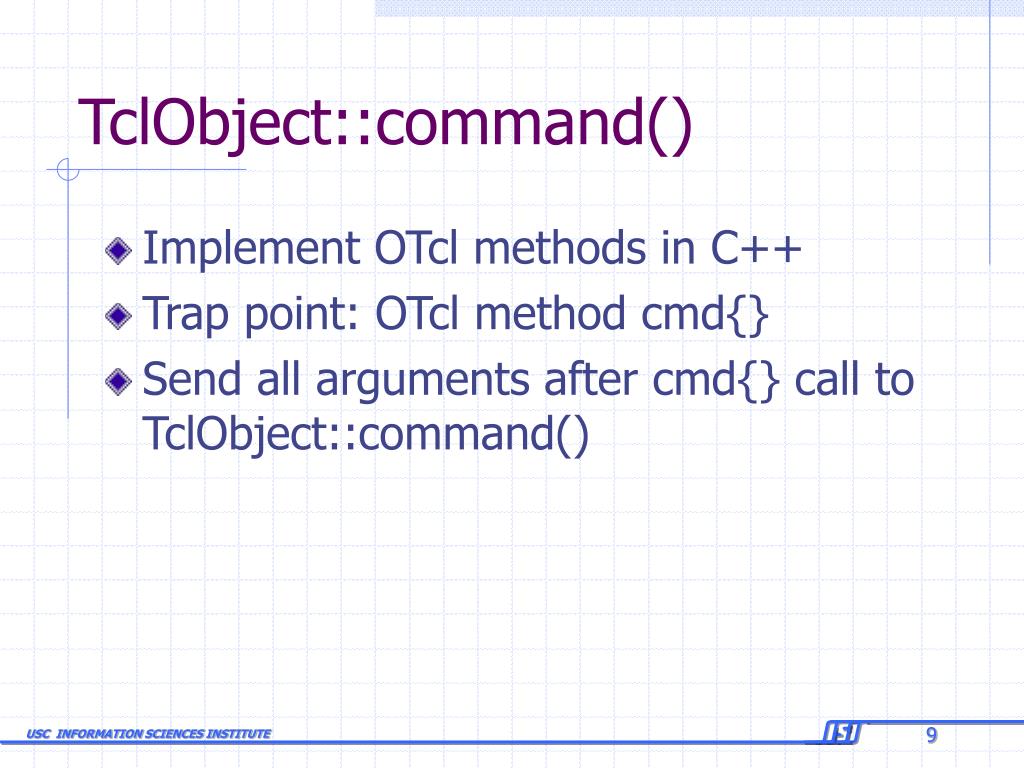 TclObject::command()

Implement OTcl methods in C++

Trap point: OTcl method cmd{}

Send all arguments after cmd{} call to TclObject::command()

USC INFORMATION SCIENCES INSTITUTE

ISI

9